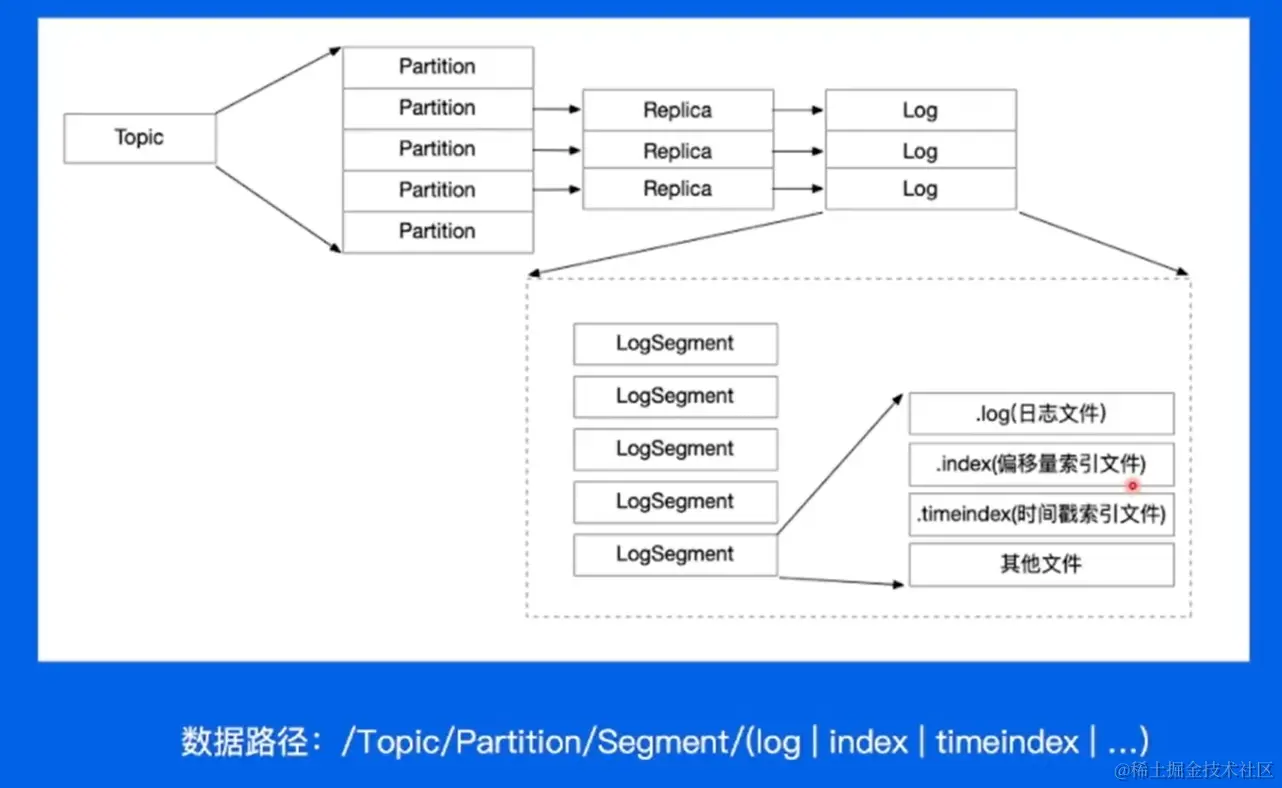 Topic

Partition
Partition
Partition
Partition
Partition

Replica
Replica
Replica

Log
Log
Log

LogSegment
LogSegment
LogSegment
LogSegment
LogSegment

.log(日志文件)
.index(偏移量索引文件)
.timeindex(时间戳索引文件)
其他文件

数据路径：/Topic/Partition/Segment/(log | index | timeindex | ...)

@稀土掘金技术社区